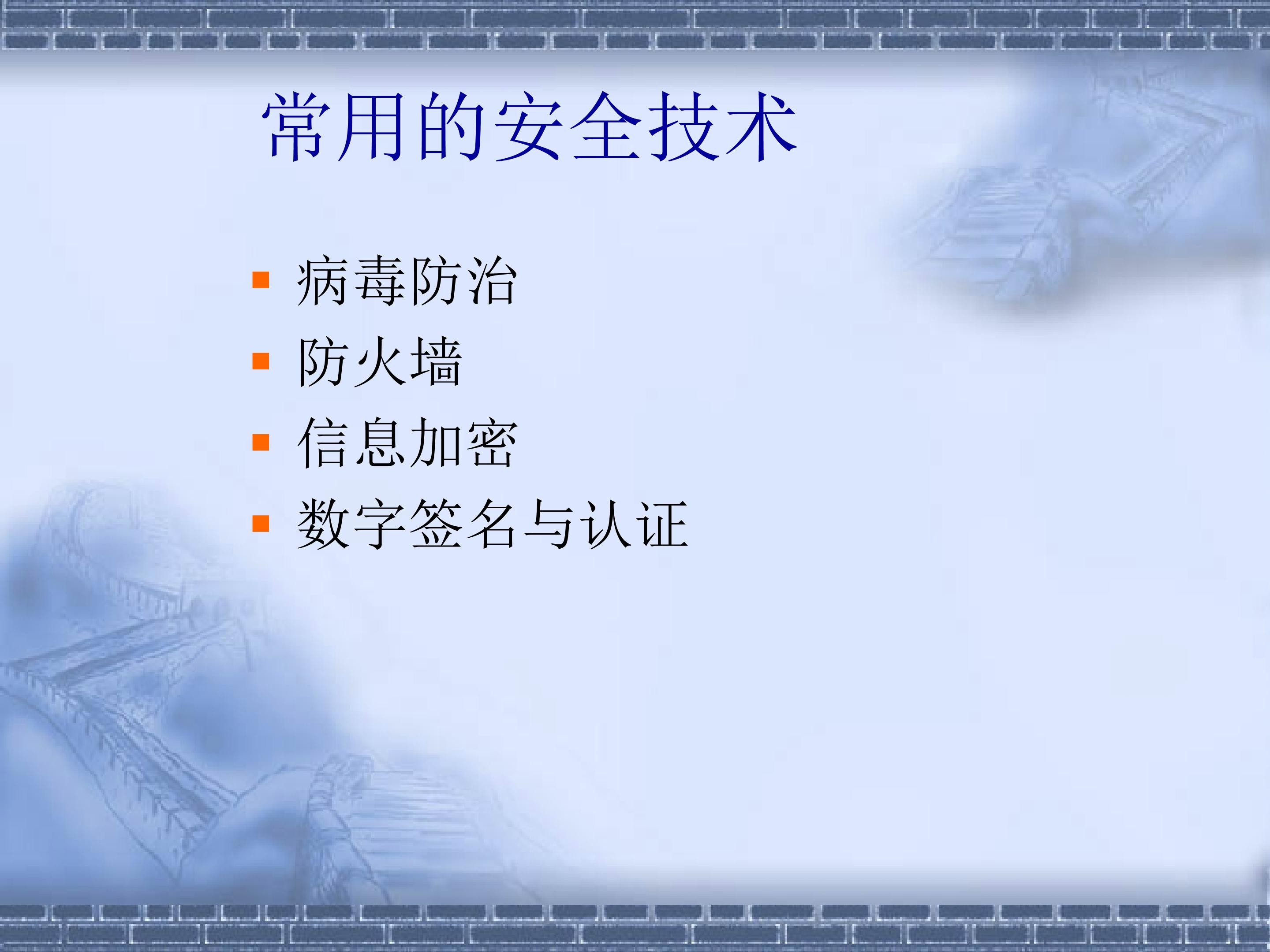 常用的安全技术

• 病毒防治
• 防火墙
• 信息加密
• 数字签名与认证